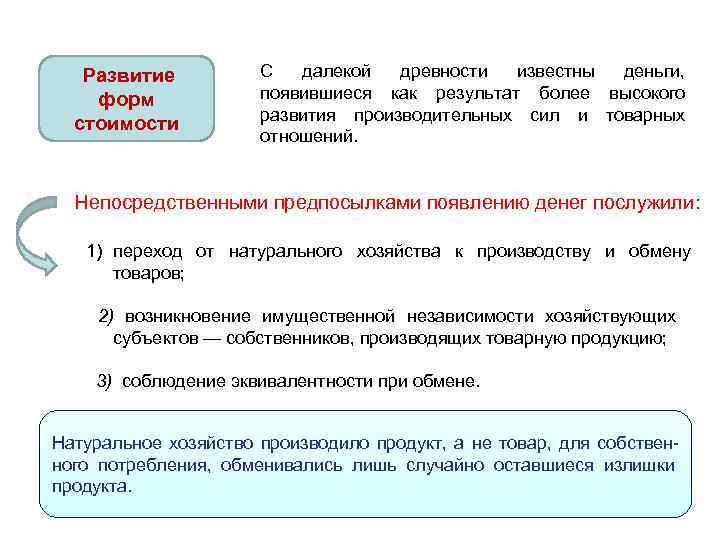 Развитие форм стоимости

С далекой древности известны деньги, появившиеся как результат более высокого развития производительных сил и товарных отношений.

Непосредственными предпосылками появлению денег послужили:

1) переход от натурального хозяйства к производству и обмену товаров;

2) возникновение имущественной независимости хозяйствующих субъектов — собственников, производящих товарную продукцию;

3) соблюдение эквивалентности при обмене.

Натуральное хозяйство производило продукт, а не товар, для собственного потребления, обменивались лишь случайно оставшиеся излишки продукта.